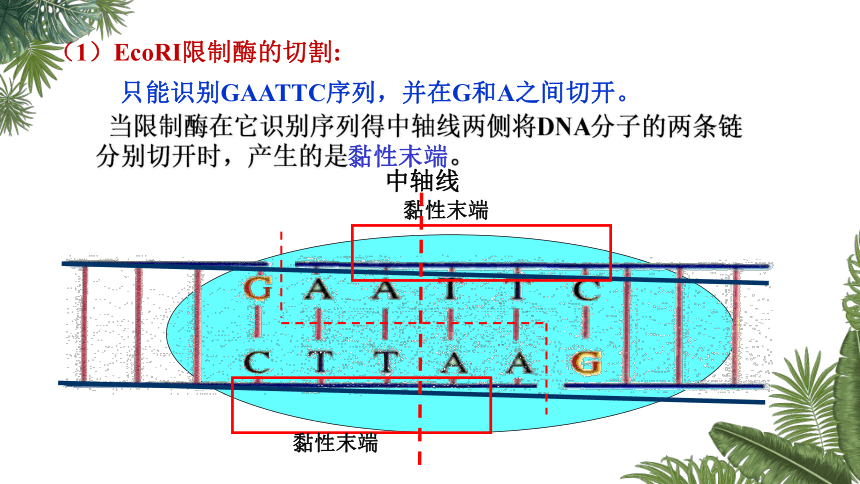 （1）EcoRI限制酶的切割:

只能识别GAATTC序列，并在G和A之间切开。

当限制酶在它识别序列得中轴线两侧将DNA分子的两条链分别切开时，产生的是黏性末端。

中轴线

黏性末端

G A A T T C

C T T A A G

黏性末端